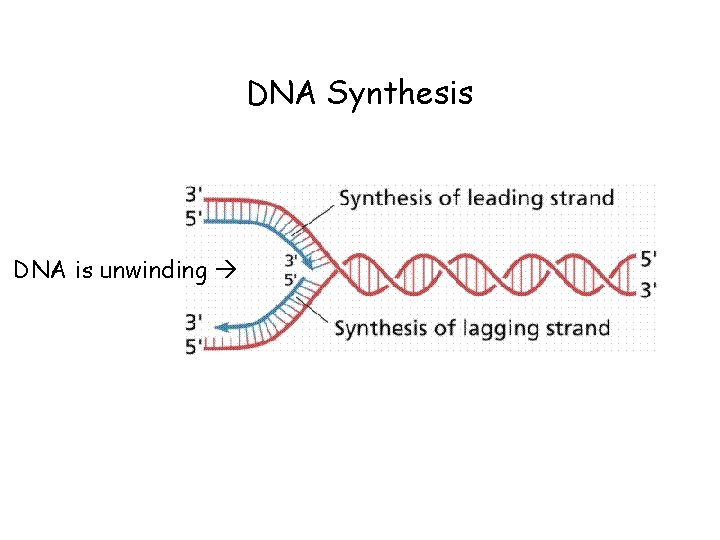 DNA Synthesis

3'
5'
Synthesis of leading strand
DNA is unwinding →
3'
5'
5'
3'
3'
5'
Synthesis of lagging strand